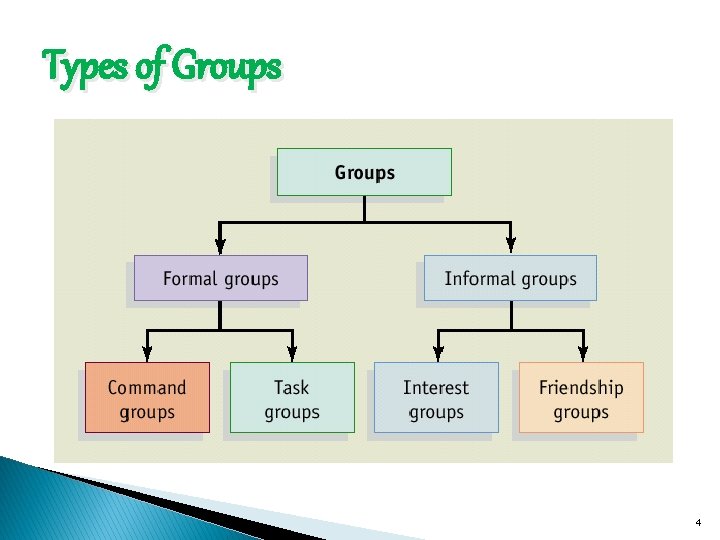 Types of Groups

Groups

Formal groups

Informal groups

Command groups

Task groups

Interest groups

Friendship groups

4